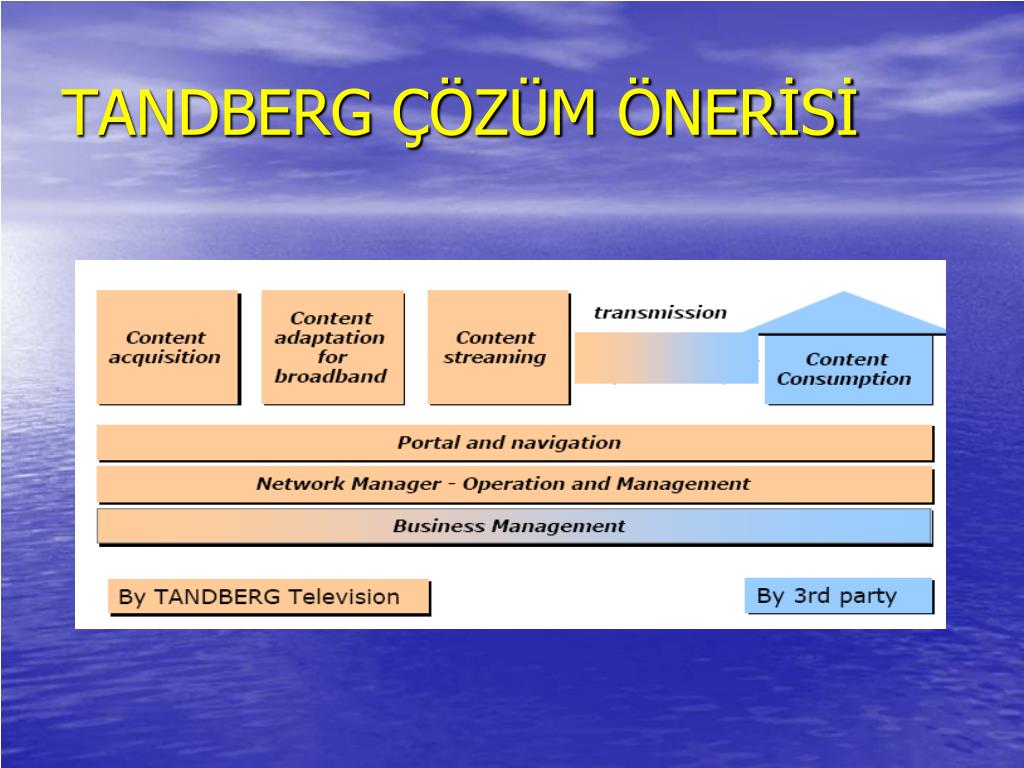 TANDBERG ÇÖZÜM ÖNERİSİ

Content acquisition

Content adaptation for broadband

Content streaming

transmission

Content Consumption

Portal and navigation

Network Manager - Operation and Management

Business Management

By TANDBERG Television

By 3rd party